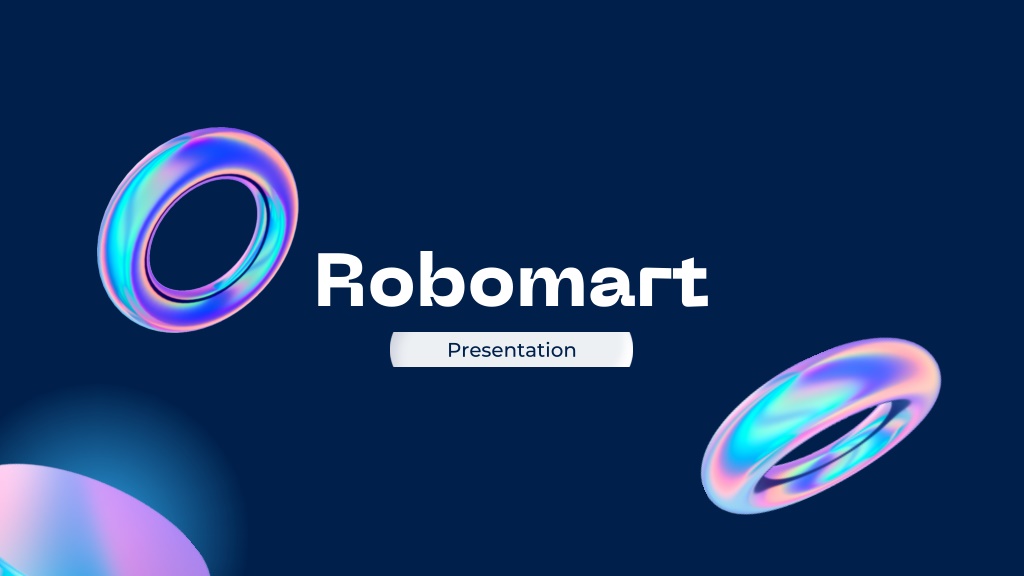 Robomart

Presentation